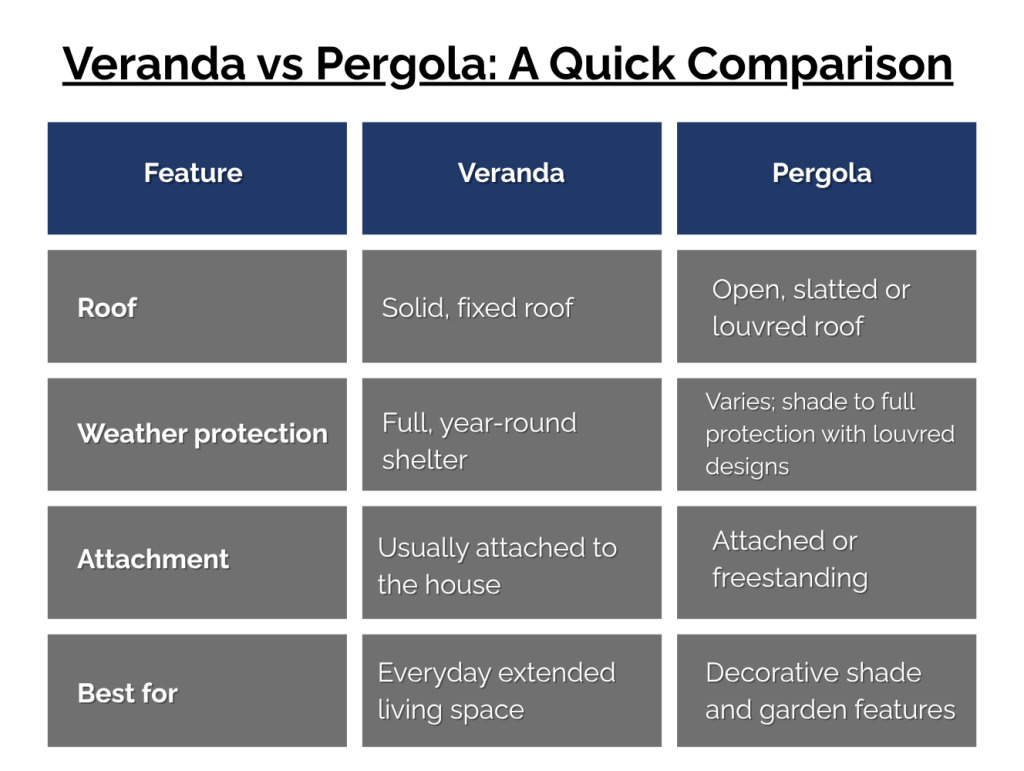 Veranda vs Pergola: A Quick Comparison

| Feature | Veranda | Pergola |
|---|---|---|
| Roof | Solid, fixed roof | Open, slatted or louvred roof |
| Weather protection | Full, year-round shelter | Varies; shade to full protection with louvred designs |
| Attachment | Usually attached to the house | Attached or freestanding |
| Best for | Everyday extended living space | Decorative shade and garden features |